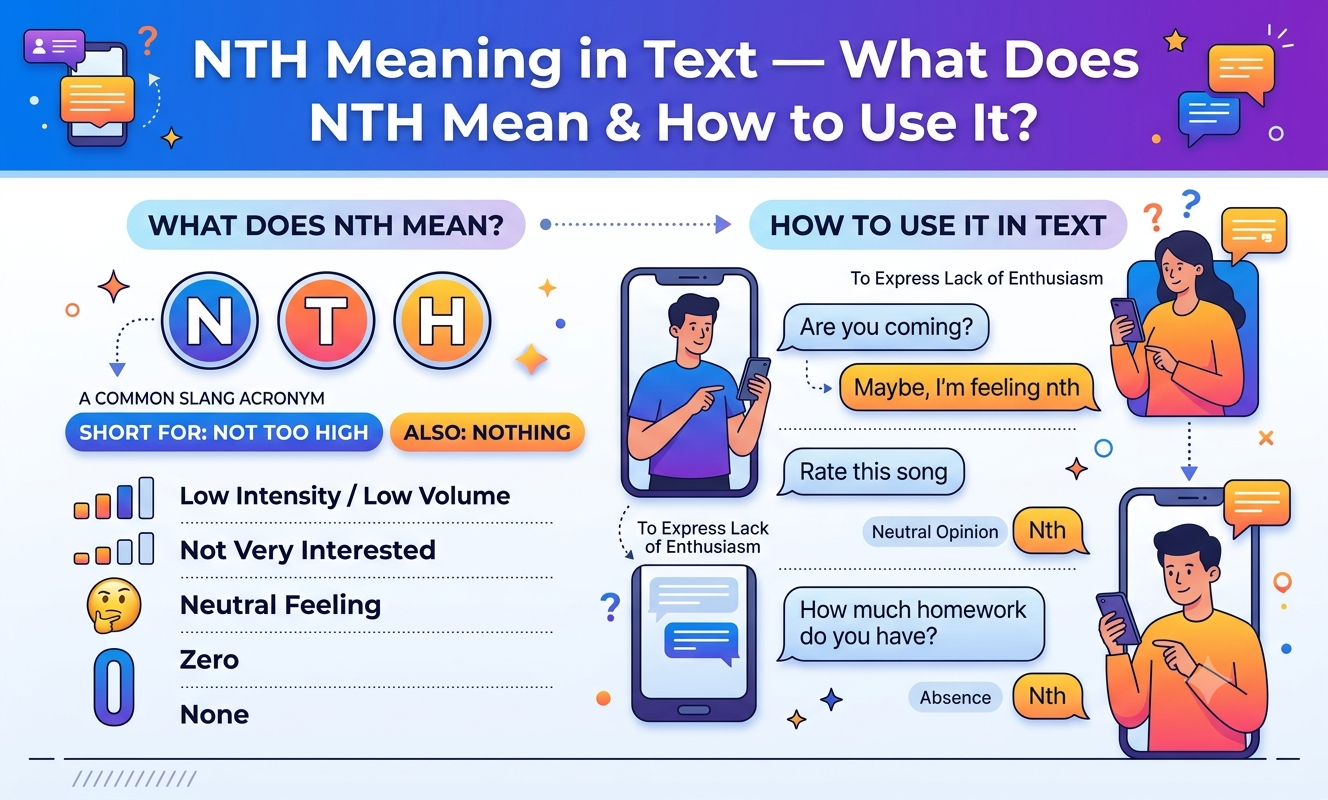 NTH Meaning in Text — What Does NTH Mean & How to Use It?

WHAT DOES NTH MEAN?

N T H

A COMMON SLANG ACRONYM

SHORT FOR: NOT TOO HIGH

ALSO: NOTHING

Low Intensity / Low Volume

Not Very Interested

Neutral Feeling

0

Zero

None

HOW TO USE IT IN TEXT

To Express Lack of Enthusiasm

Are you coming?

Maybe, I'm feeling nth

Rate this song

Neutral Opinion

Nth

To Express Lack of Enthusiasm

How much homework do you have?

Absence

Nth